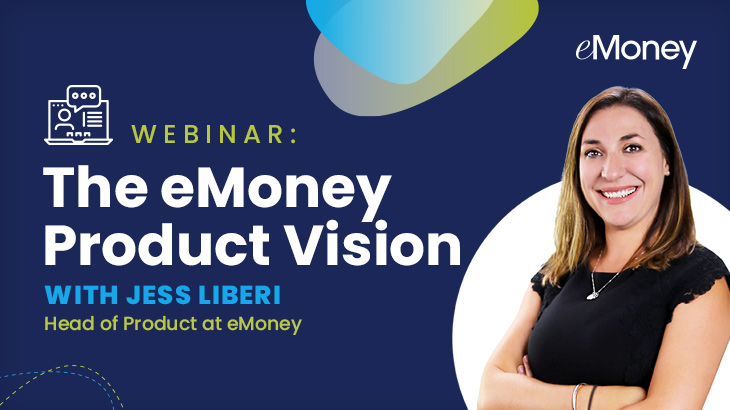 eMoney

WEBINAR:

The eMoney Product Vision

WITH JESS LIBERI

Head of Product at eMoney